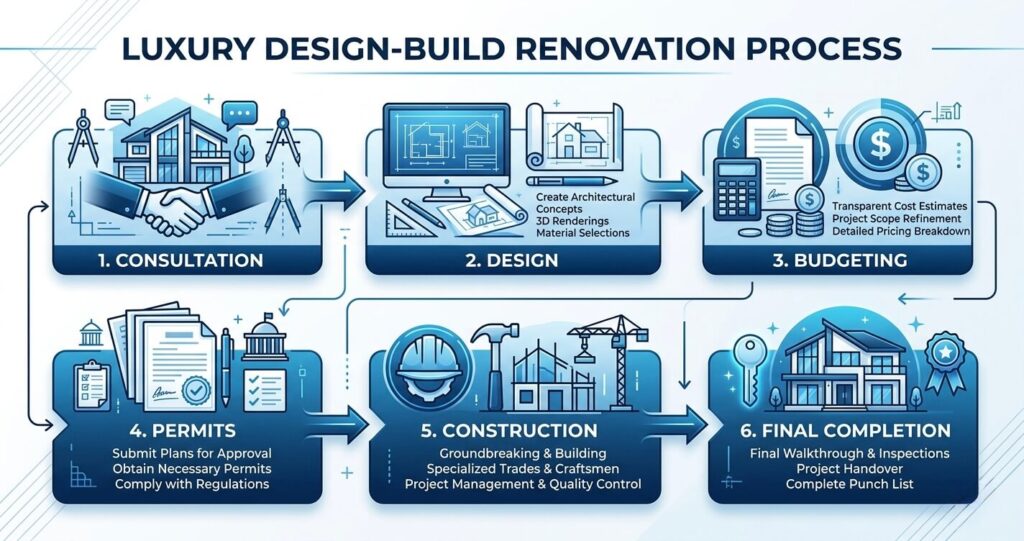 LUXURY DESIGN-BUILD RENOVATION PROCESS

1. CONSULTATION

Create Architectural Concepts
3D Renderings
Material Selections

2. DESIGN

Transparent Cost Estimates
Project Scope Refinement
Detailed Pricing Breakdown

3. BUDGETING

4. PERMITS
Submit Plans for Approval
Obtain Necessary Permits
Comply with Regulations

5. CONSTRUCTION
Groundbreaking & Building
Specialized Trades & Craftsmen
Project Management & Quality Control

6. FINAL COMPLETION
Final Walkthrough & Inspections
Project Handover
Complete Punch List